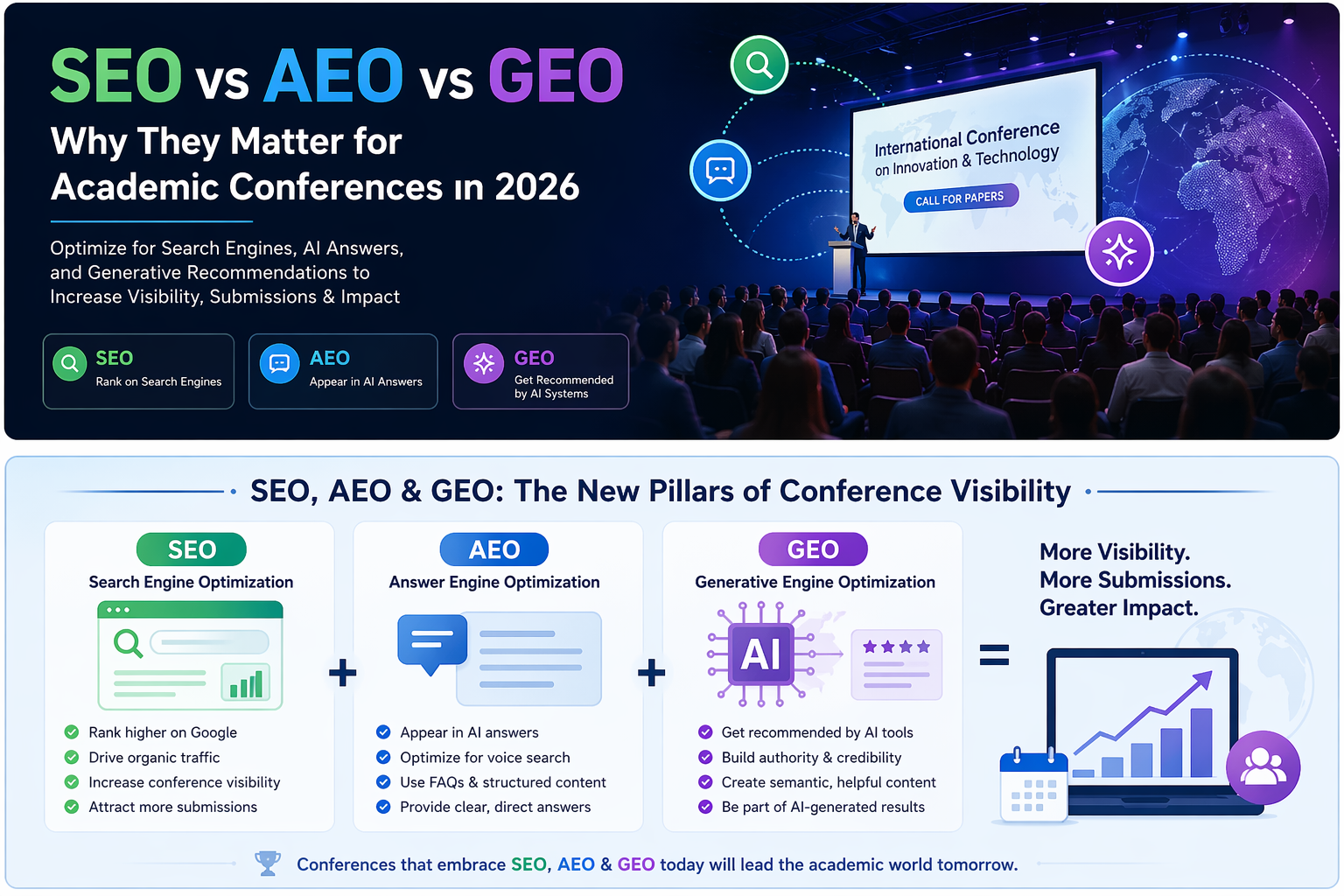 SEO vs AEO vs GEO

Why They Matter for Academic Conferences in 2026

Optimize for Search Engines, AI Answers, and Generative Recommendations to Increase Visibility, Submissions & Impact

SEO
Rank on Search Engines

AEO
Appear in AI Answers

GEO
Get Recommended by AI Systems

International Conference on Innovation & Technology
CALL FOR PAPERS

SEO, AEO & GEO: The New Pillars of Conference Visibility

SEO
Search Engine Optimization

Rank higher on Google
Drive organic traffic
Increase conference visibility
Attract more submissions

+

AEO
Answer Engine Optimization

Appear in AI answers
Optimize for voice search
Use FAQs & structured content
Provide clear, direct answers

+

GEO
Generative Engine Optimization

AI

Get recommended by AI tools
Build authority & credibility
Create semantic, helpful content
Be part of AI-generated results

=

More Visibility.
More Submissions.
Greater Impact.

Conferences that embrace SEO, AEO & GEO today will lead the academic world tomorrow.